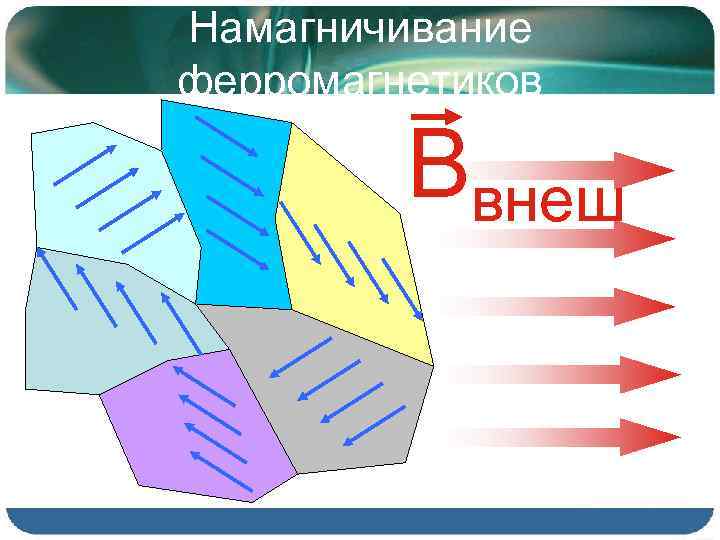 Намагничивание ферромагнетиков

$\vec{B}_{внеш}$